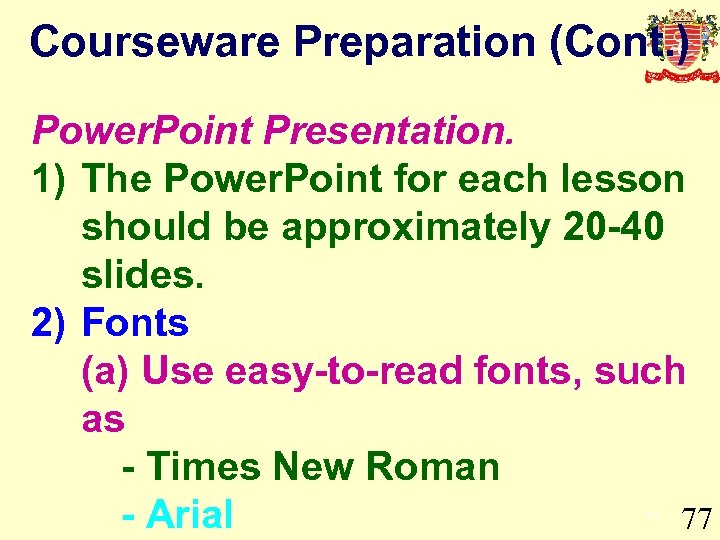 Courseware Preparation (Cont.)

PowerPoint Presentation.

1) The PowerPoint for each lesson should be approximately 20-40 slides.

2) Fonts

(a) Use easy-to-read fonts, such as

- Times New Roman

- Arial

77